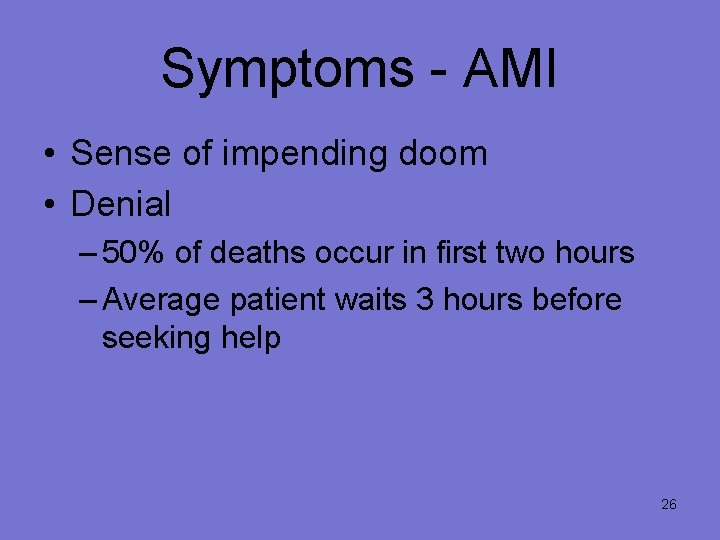 Symptoms - AMI

• Sense of impending doom
• Denial
– 50% of deaths occur in first two hours
– Average patient waits 3 hours before seeking help

26